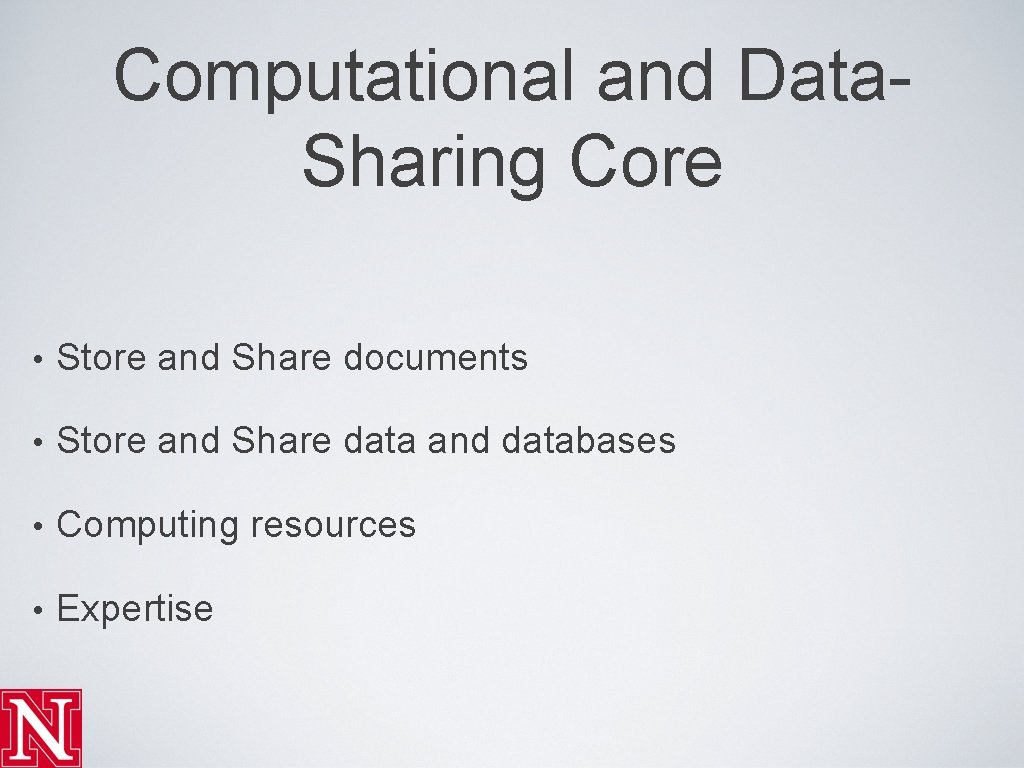 Computational and Data-Sharing Core

• Store and Share documents
• Store and Share data and databases
• Computing resources
• Expertise

N